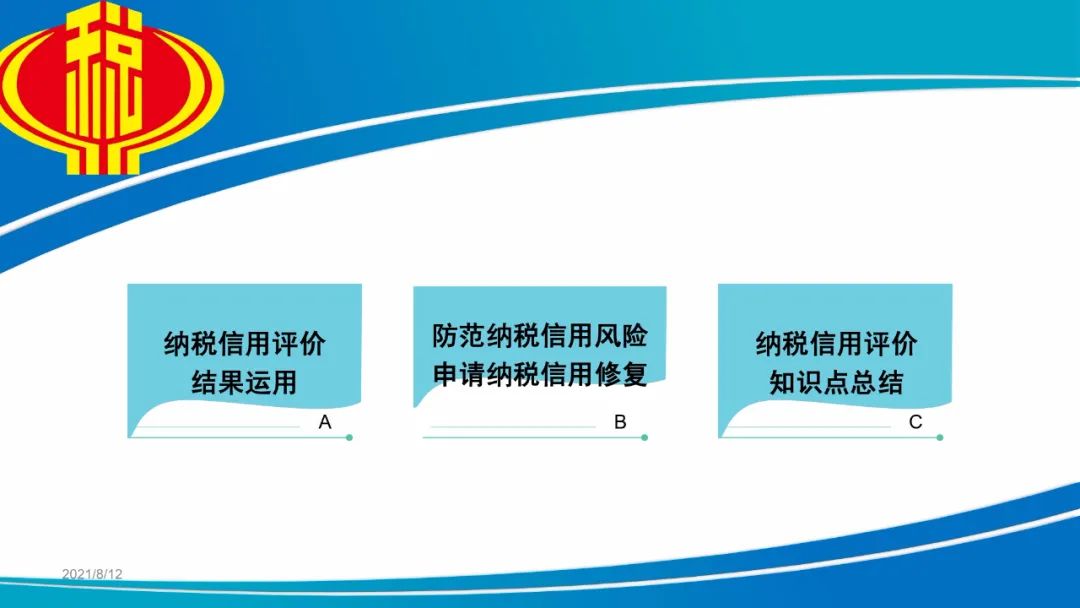 税

纳税信用评价
结果运用
A

防范纳税信用风险
申请纳税信用修复
B

纳税信用评价
知识点总结
C

2021/8/12